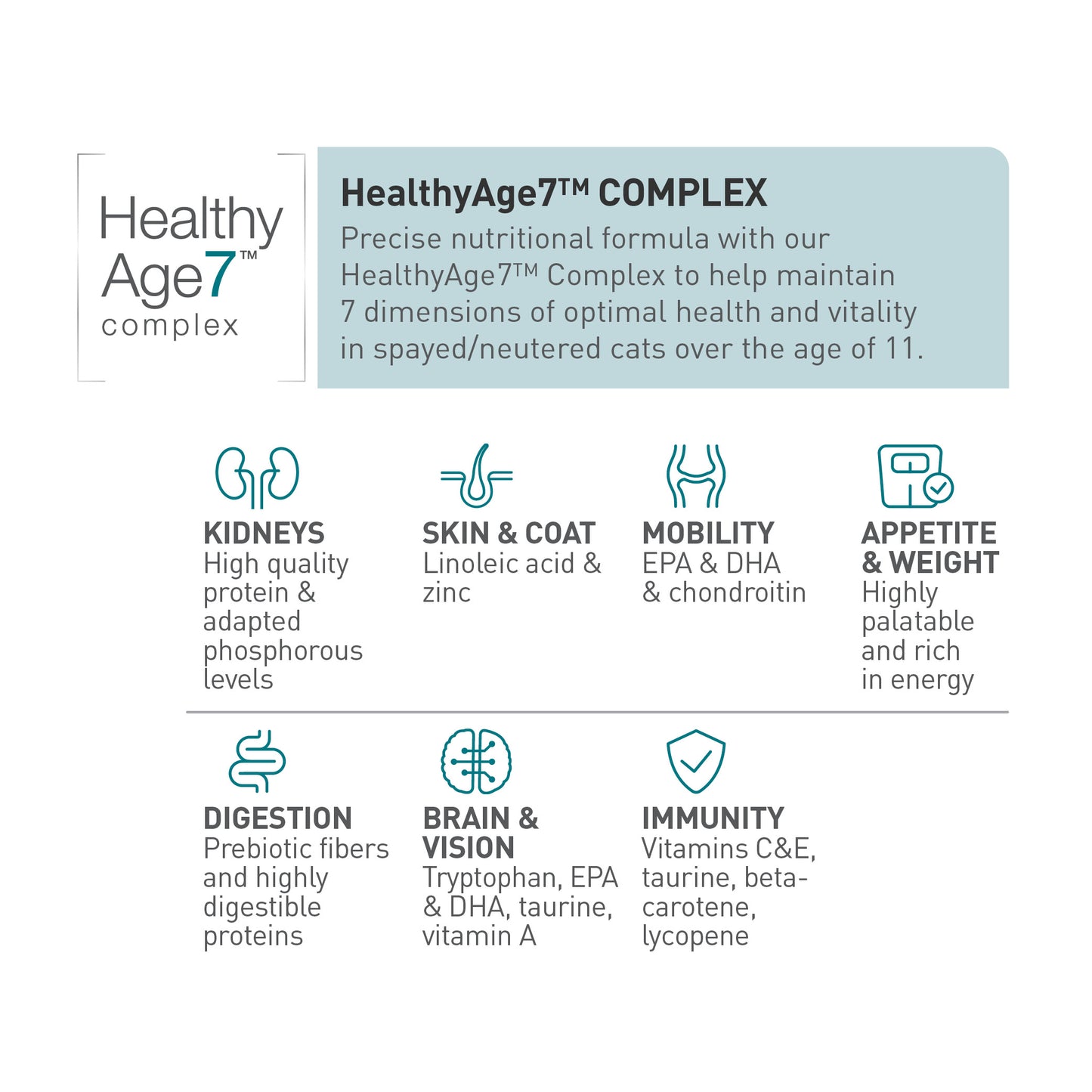 Healthy Age7™ complex

HealthyAge7™ COMPLEX
Precise nutritional formula with our HealthyAge7™ Complex to help maintain 7 dimensions of optimal health and vitality in spayed/neutered cats over the age of 11.

KIDNEYS
High quality protein & adapted phosphorous levels

SKIN & COAT
Linoleic acid & zinc

MOBILITY
EPA & DHA & chondroitin

APPETITE & WEIGHT
Highly palatable and rich in energy

DIGESTION
Prebiotic fibers and highly digestible proteins

BRAIN & VISION
Tryptophan, EPA & DHA, taurine, vitamin A

IMMUNITY
Vitamins C&E, taurine, beta-carotene, lycopene